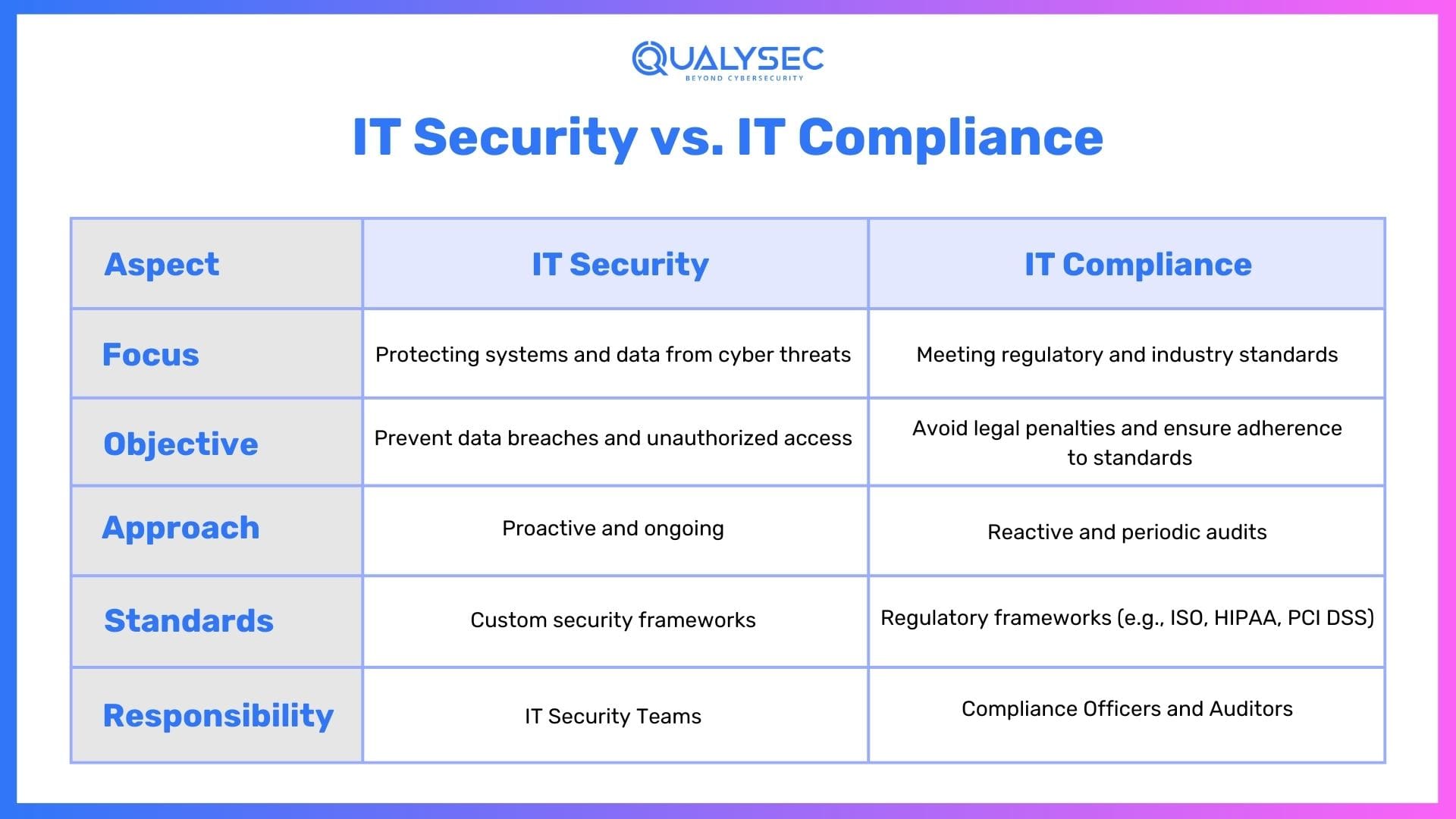 QUALYSEC
BEYOND CYBERSECURITY

IT Security vs. IT Compliance

| Aspect | IT Security | IT Compliance |
|---|---|---|
| Focus | Protecting systems and data from cyber threats | Meeting regulatory and industry standards |
| Objective | Prevent data breaches and unauthorized access | Avoid legal penalties and ensure adherence to standards |
| Approach | Proactive and ongoing | Reactive and periodic audits |
| Standards | Custom security frameworks | Regulatory frameworks (e.g., ISO, HIPAA, PCI DSS) |
| Responsibility | IT Security Teams | Compliance Officers and Auditors |